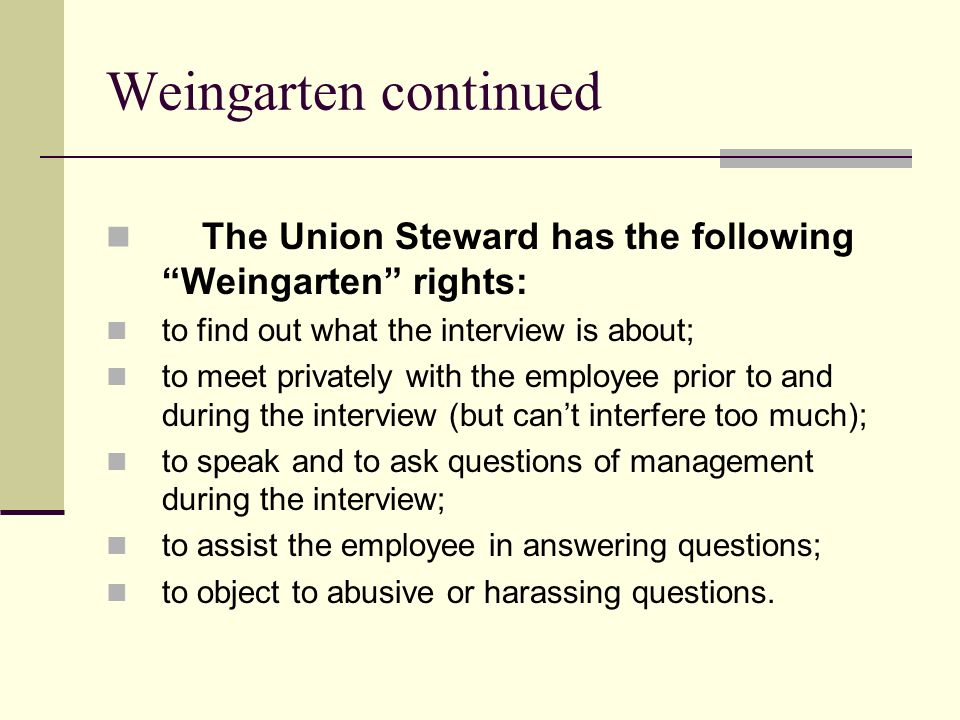 Weingarten continued

The Union Steward has the following “Weingarten” rights:

to find out what the interview is about;

to meet privately with the employee prior to and during the interview (but can’t interfere too much);

to speak and to ask questions of management during the interview;

to assist the employee in answering questions;

to object to abusive or harassing questions.